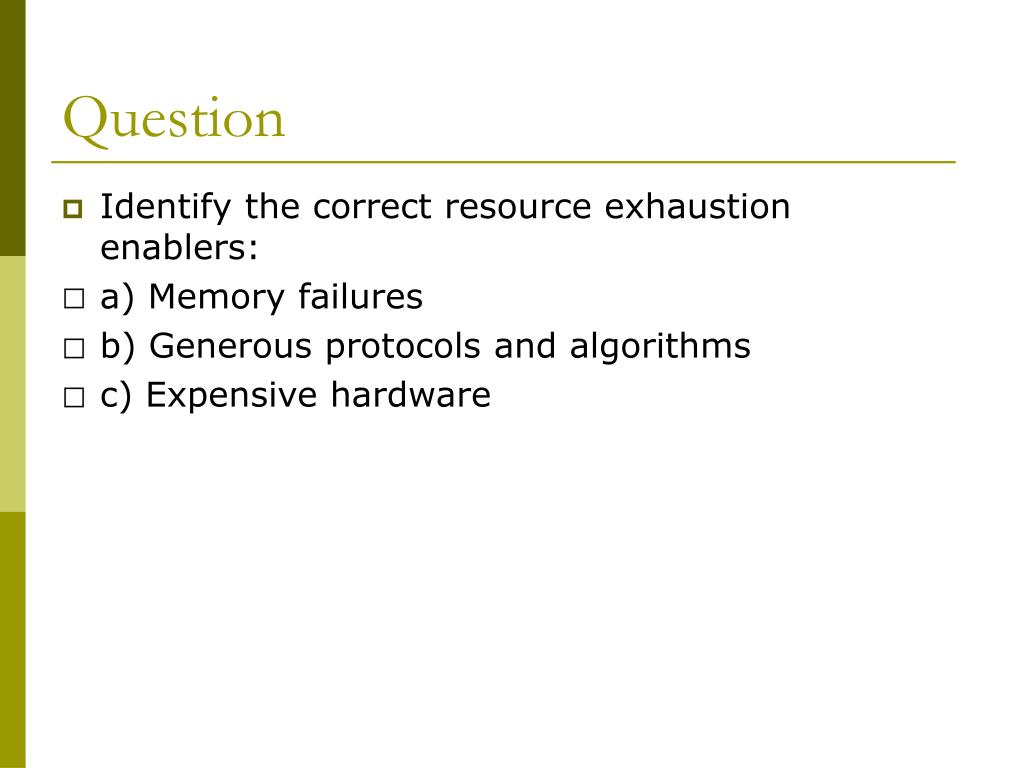 Question

Identify the correct resource exhaustion enablers:

□ a) Memory failures

□ b) Generous protocols and algorithms

□ c) Expensive hardware